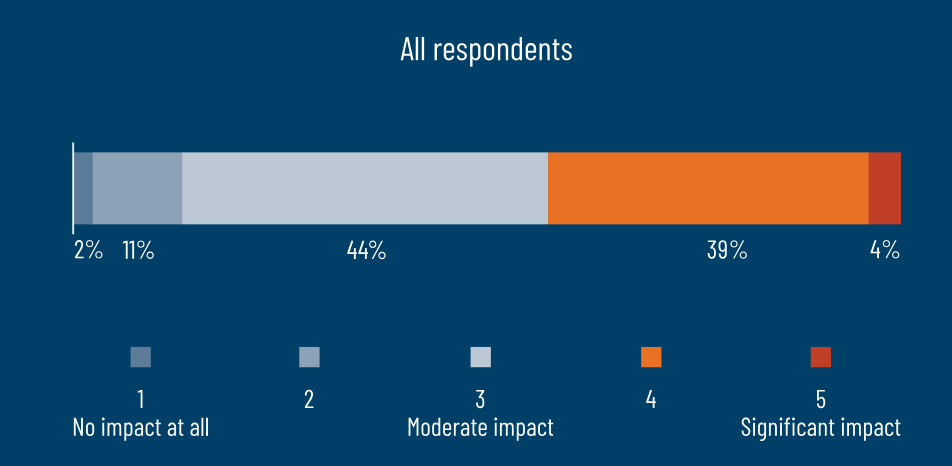 All respondents

2% 11% 44% 39% 4%

1
No impact at all

2

3
Moderate impact

4

5
Significant impact